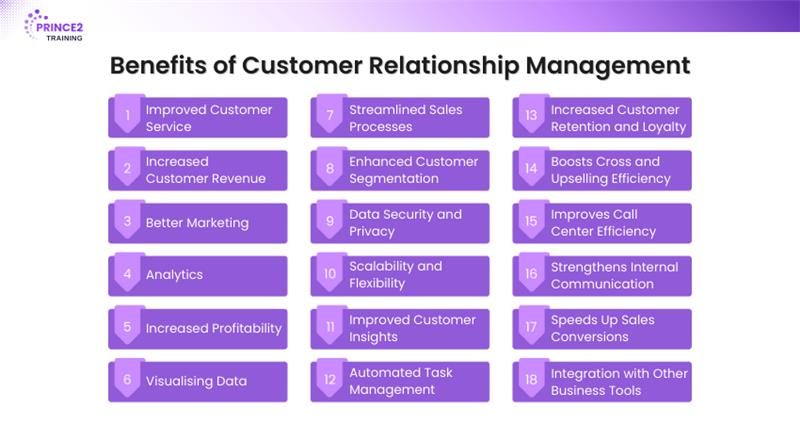 PRINCE2 TRAINING

Benefits of Customer Relationship Management

1 Improved Customer Service

2 Increased Customer Revenue

3 Better Marketing

4 Analytics

5 Increased Profitability

6 Visualising Data

7 Streamlined Sales Processes

8 Enhanced Customer Segmentation

9 Data Security and Privacy

10 Scalability and Flexibility

11 Improved Customer Insights

12 Automated Task Management

13 Increased Customer Retention and Loyalty

14 Boosts Cross and Upselling Efficiency

15 Improves Call Center Efficiency

16 Strengthens Internal Communication

17 Speeds Up Sales Conversions

18 Integration with Other Business Tools